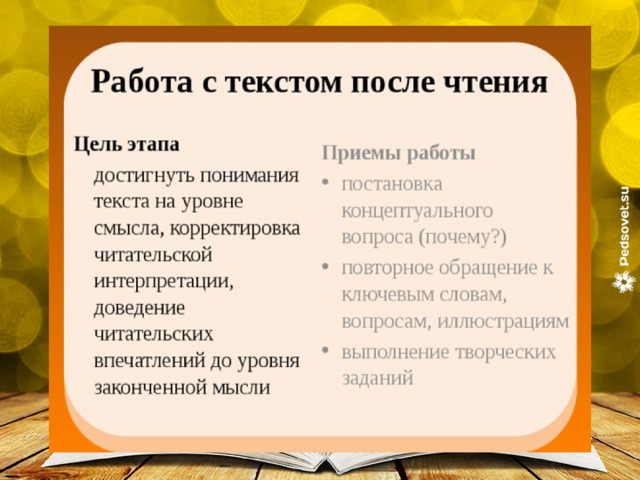 Работа с текстом после чтения

Цель этапа

достигнуть понимания текста на уровне смысла, корректировка читательской интерпретации, доведение читательских впечатлений до уровня законченной мысли

Приемы работы

• постановка концептуального вопроса (почему?)
• повторное обращение к ключевым словам, вопросам, иллюстрациям
• выполнение творческих заданий

Pedsovet.su